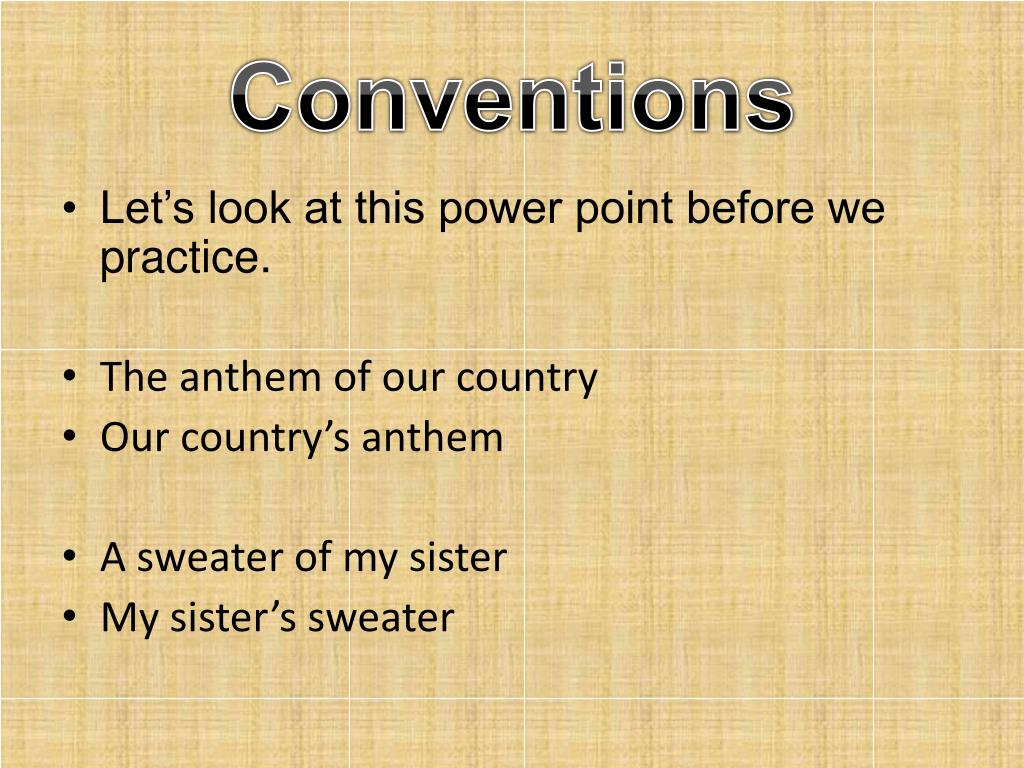 Conventions

• Let’s look at this power point before we practice.

• The anthem of our country
• Our country’s anthem

• A sweater of my sister
• My sister’s sweater